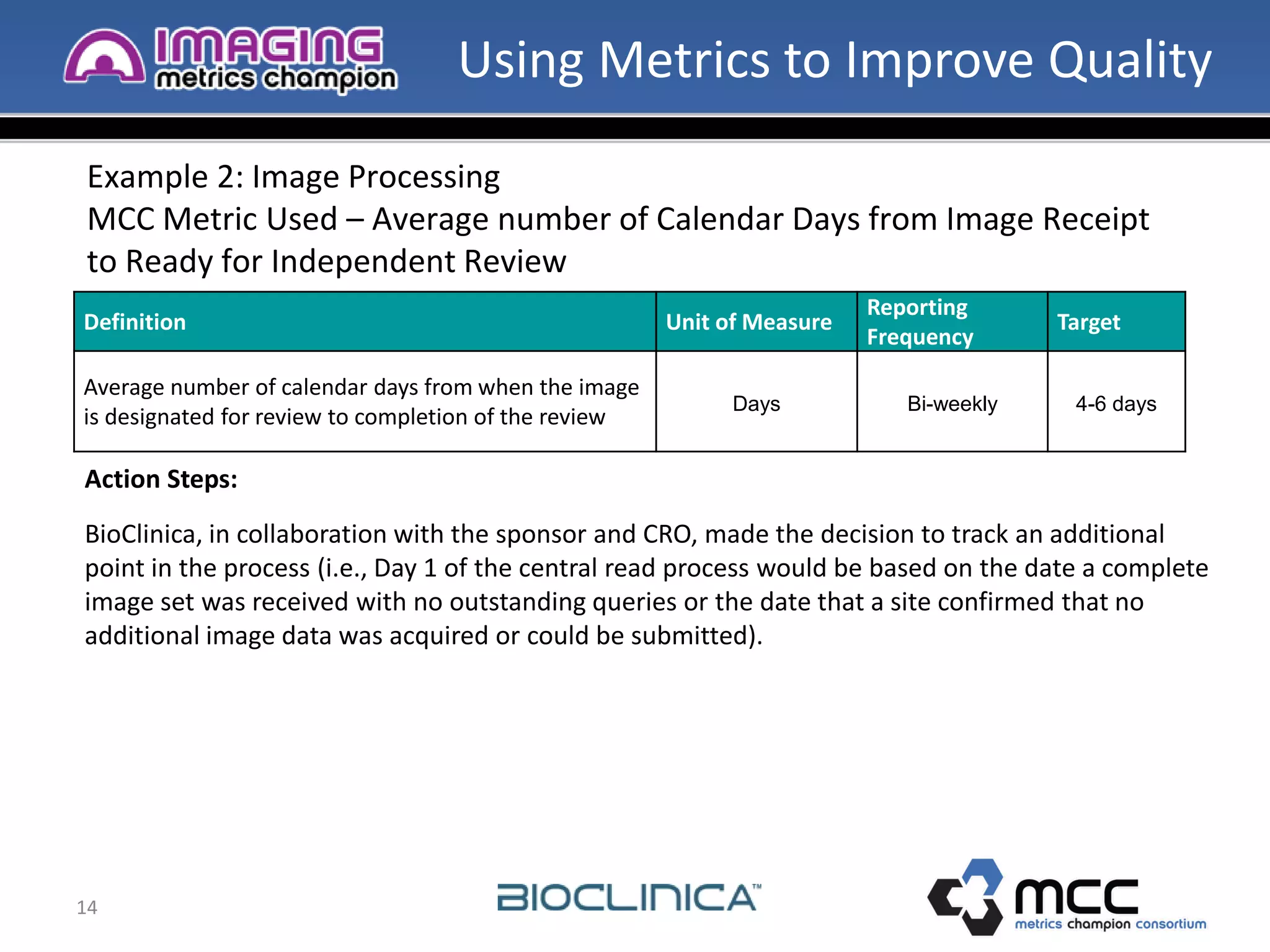 IMAGING metrics champion

Using Metrics to Improve Quality

Example 2: Image Processing
MCC Metric Used – Average number of Calendar Days from Image Receipt to Ready for Independent Review

| Definition | Unit of Measure | Reporting Frequency | Target |
|---|---|---|---|
| Average number of calendar days from when the image is designated for review to completion of the review | Days | Bi-weekly | 4-6 days |

**Action Steps:**

BioClinica, in collaboration with the sponsor and CRO, made the decision to track an additional point in the process (i.e., Day 1 of the central read process would be based on the date a complete image set was received with no outstanding queries or the date that a site confirmed that no additional image data was acquired or could be submitted).

14

BIOCLINICA™

mcc metrics champion consortium